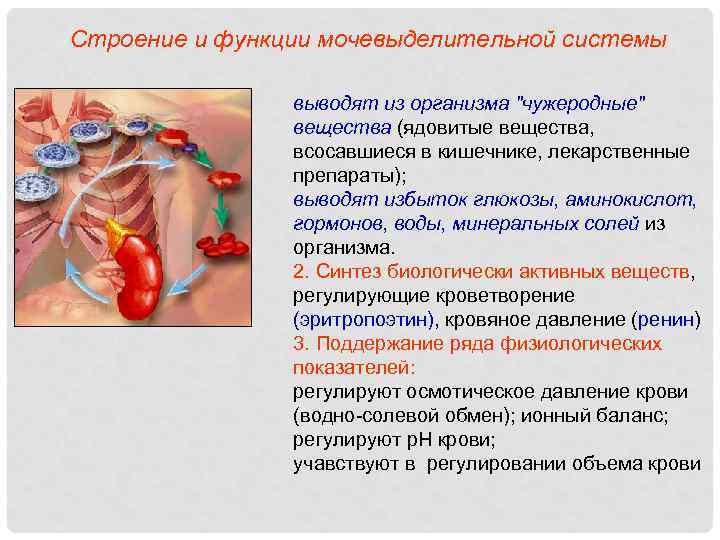 Строение и функции мочевыделительной системы

выводят из организма "чужеродные" вещества (ядовитые вещества, всосавшиеся в кишечнике, лекарственные препараты);
выводят избыток глюкозы, аминокислот, гормонов, воды, минеральных солей из организма.
2. Синтез биологически активных веществ, регулирующие кроветворение (эритропоэтин), кровяное давление (ренин)
3. Поддержание ряда физиологических показателей:
регулируют осмотическое давление крови (водно-солевой обмен); ионный баланс; регулируют pH крови;
учавствуют в  регулировании объема крови